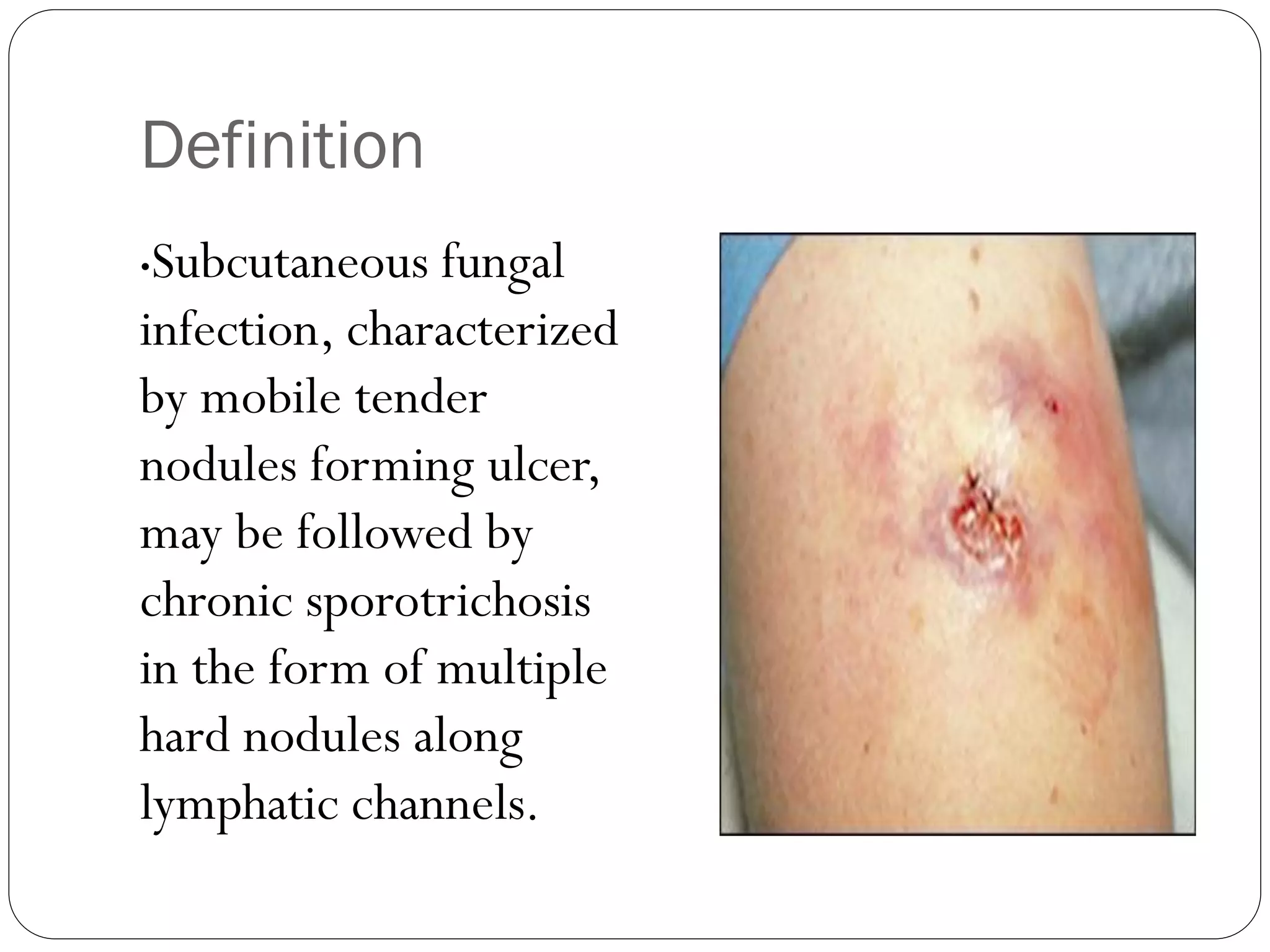 Definition

•Subcutaneous fungal infection, characterized by mobile tender nodules forming ulcer, may be followed by chronic sporotrichosis in the form of multiple hard nodules along lymphatic channels.